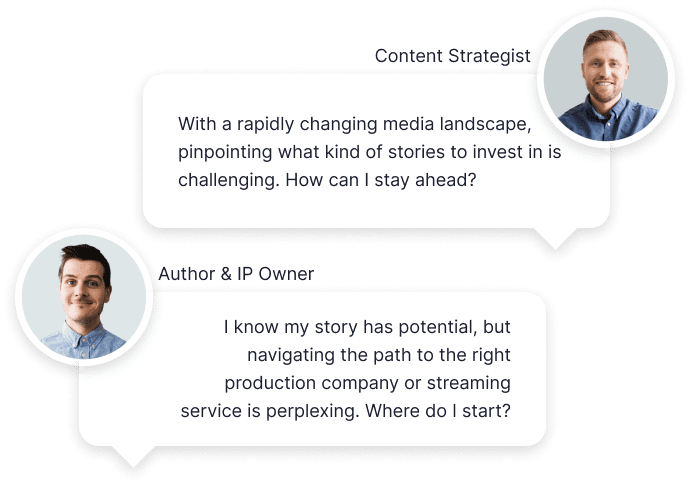 Content Strategist

With a rapidly changing media landscape, pinpointing what kind of stories to invest in is challenging. How can I stay ahead?

Author & IP Owner

I know my story has potential, but navigating the path to the right production company or streaming service is perplexing. Where do I start?